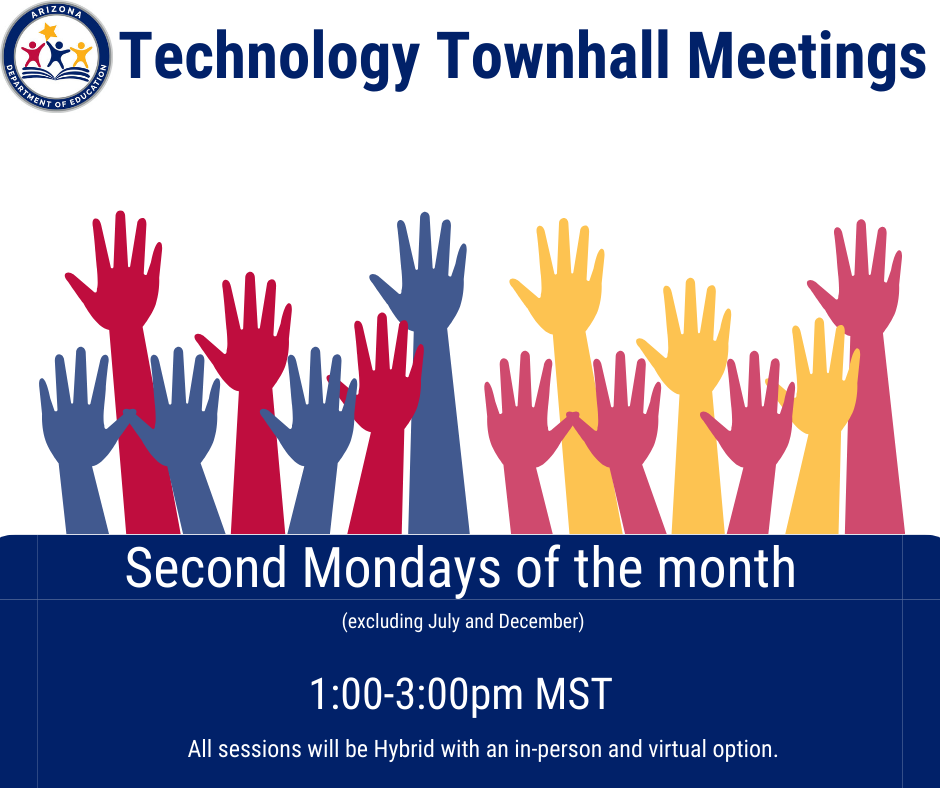 ARIZONA
DEPARTMENT OF EDUCATION

Technology Townhall Meetings

Second Mondays of the month

(excluding July and December)

1:00-3:00pm MST

All sessions will be Hybrid with an in-person and virtual option.